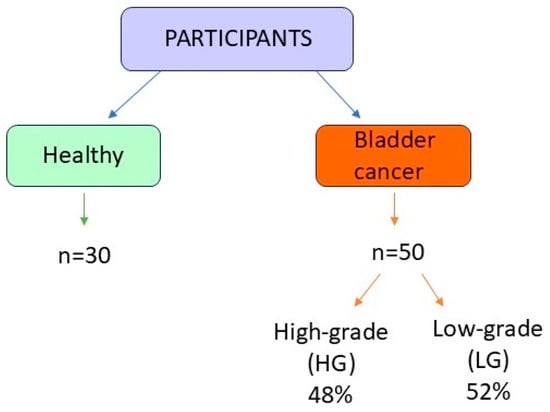 PARTICIPANTS

Healthy

n=30

Bladder cancer

n=50

High-grade (HG) 48%

Low-grade (LG) 52%